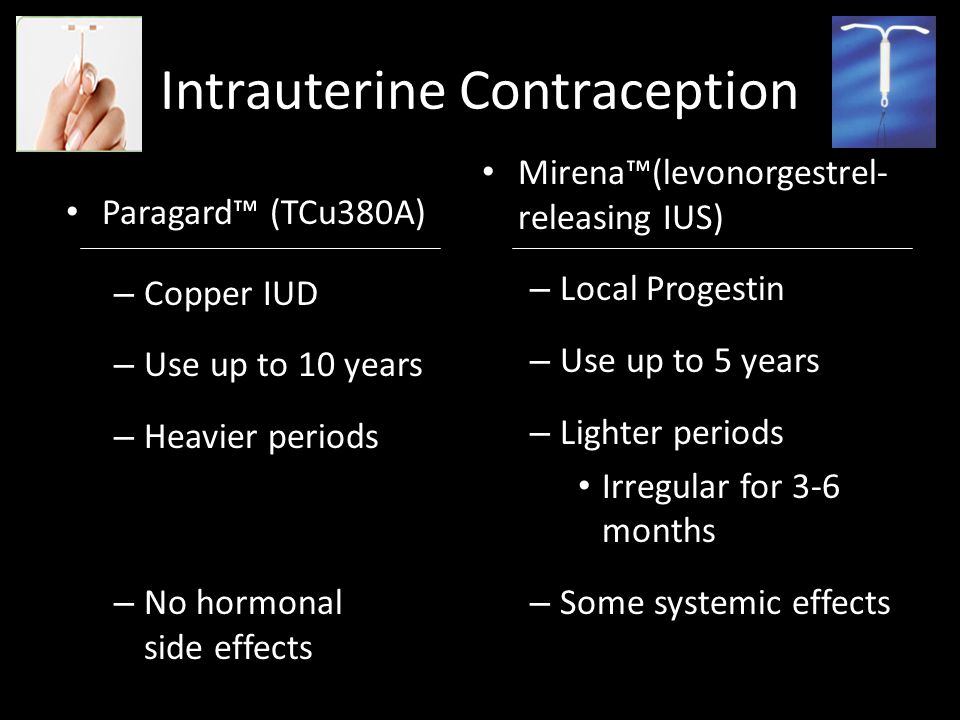 Intrauterine Contraception

• Paragard™ (TCu380A)

– Copper IUD

– Use up to 10 years

– Heavier periods

– No hormonal side effects

• Mirena™(levonorgestrel-releasing IUS)

– Local Progestin

– Use up to 5 years

– Lighter periods

• Irregular for 3-6 months

– Some systemic effects